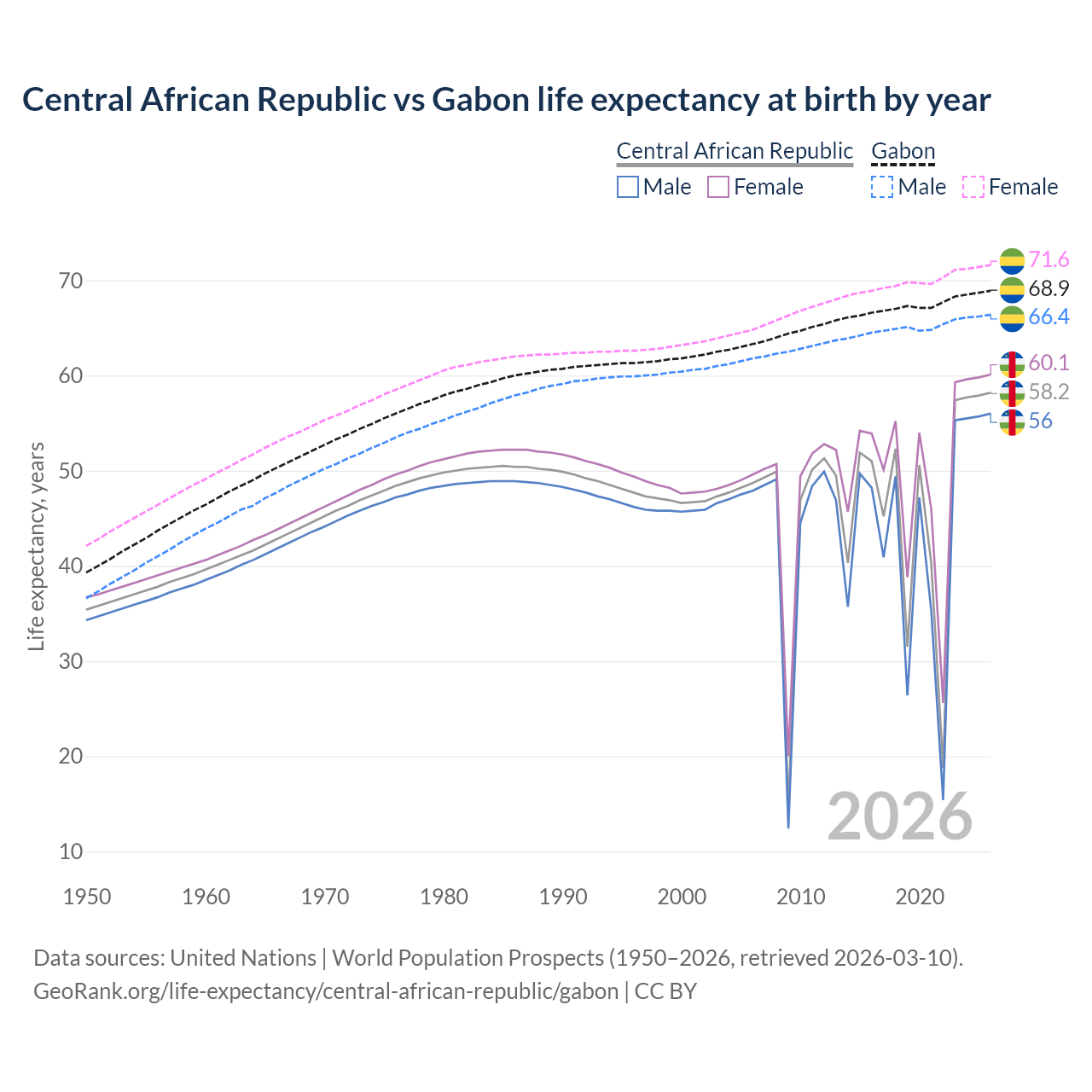 Central African Republic vs Gabon life expectancy at birth by year

Central African Republic
Male
Female
Gabon
Male
Female

71.6
68.9
66.4
60.1
58.2
56

Life expectancy, years

70
60
50
40
30
20
10

2026

1950
1960
1970
1980
1990
2000
2010
2020

Data sources: United Nations | World Population Prospects (1950–2026, retrieved 2026-03-10).
GeoRank.org/life-expectancy/central-african-republic/gabon | CC BY